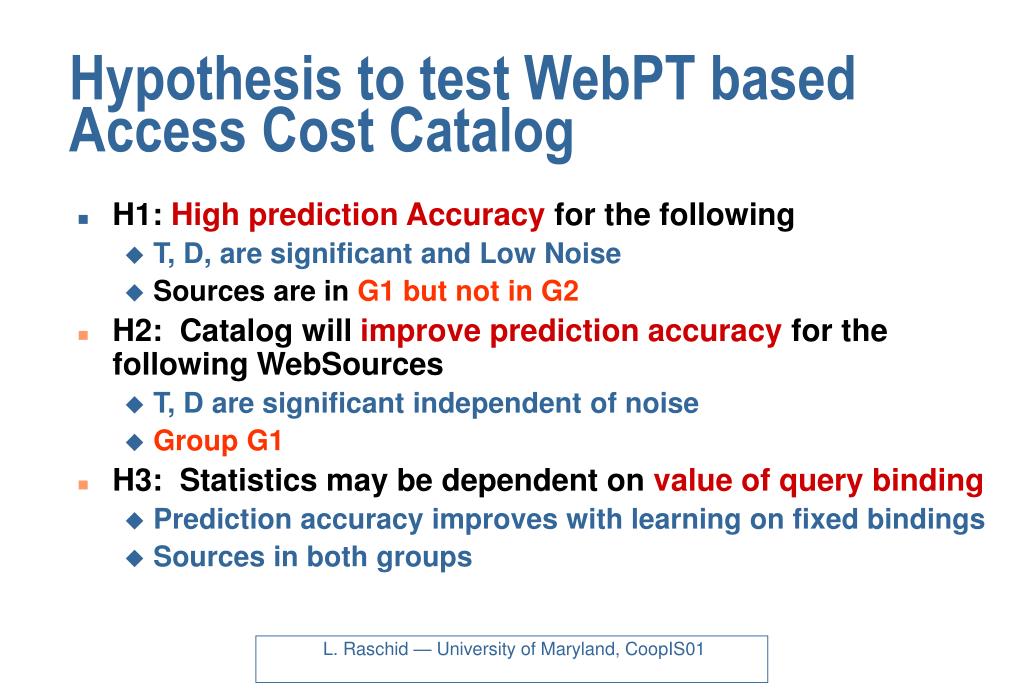 Hypothesis to test WebPT based Access Cost Catalog

- H1: High prediction Accuracy for the following
  - T, D, are significant and Low Noise
  - Sources are in G1 but not in G2
- H2: Catalog will improve prediction accuracy for the following WebSources
  - T, D are significant independent of noise
  - Group G1
- H3: Statistics may be dependent on value of query binding
  - Prediction accuracy improves with learning on fixed bindings
  - Sources in both groups

L. Raschid — University of Maryland, CoopIS01